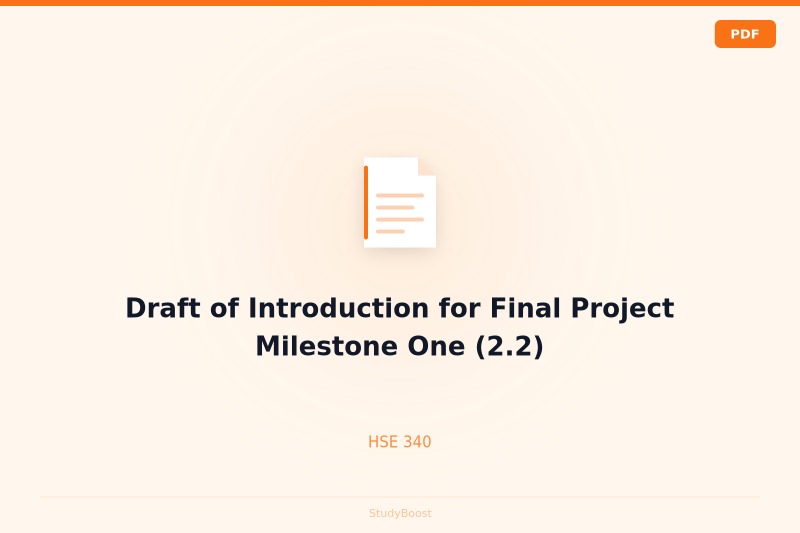 PDF

Draft of Introduction for Final Project Milestone One (2.2)

HSE 340

StudyBoost